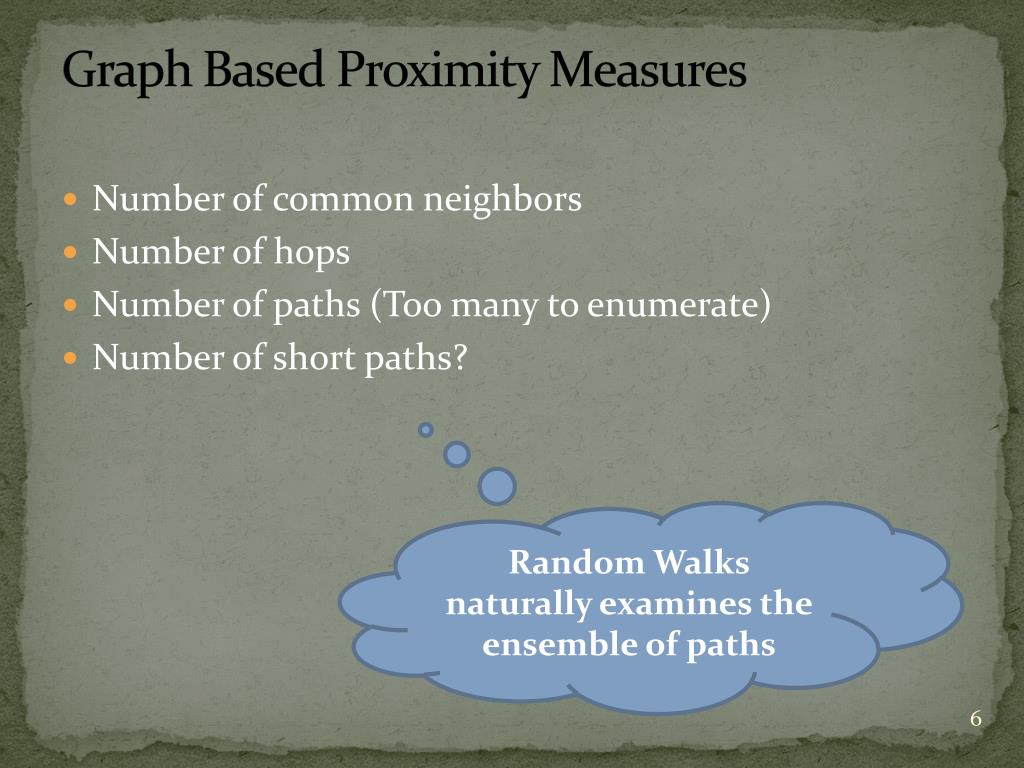 Graph Based Proximity Measures

- Number of common neighbors
- Number of hops
- Number of paths (Too many to enumerate)
- Number of short paths?

Random Walks naturally examines the ensemble of paths

6